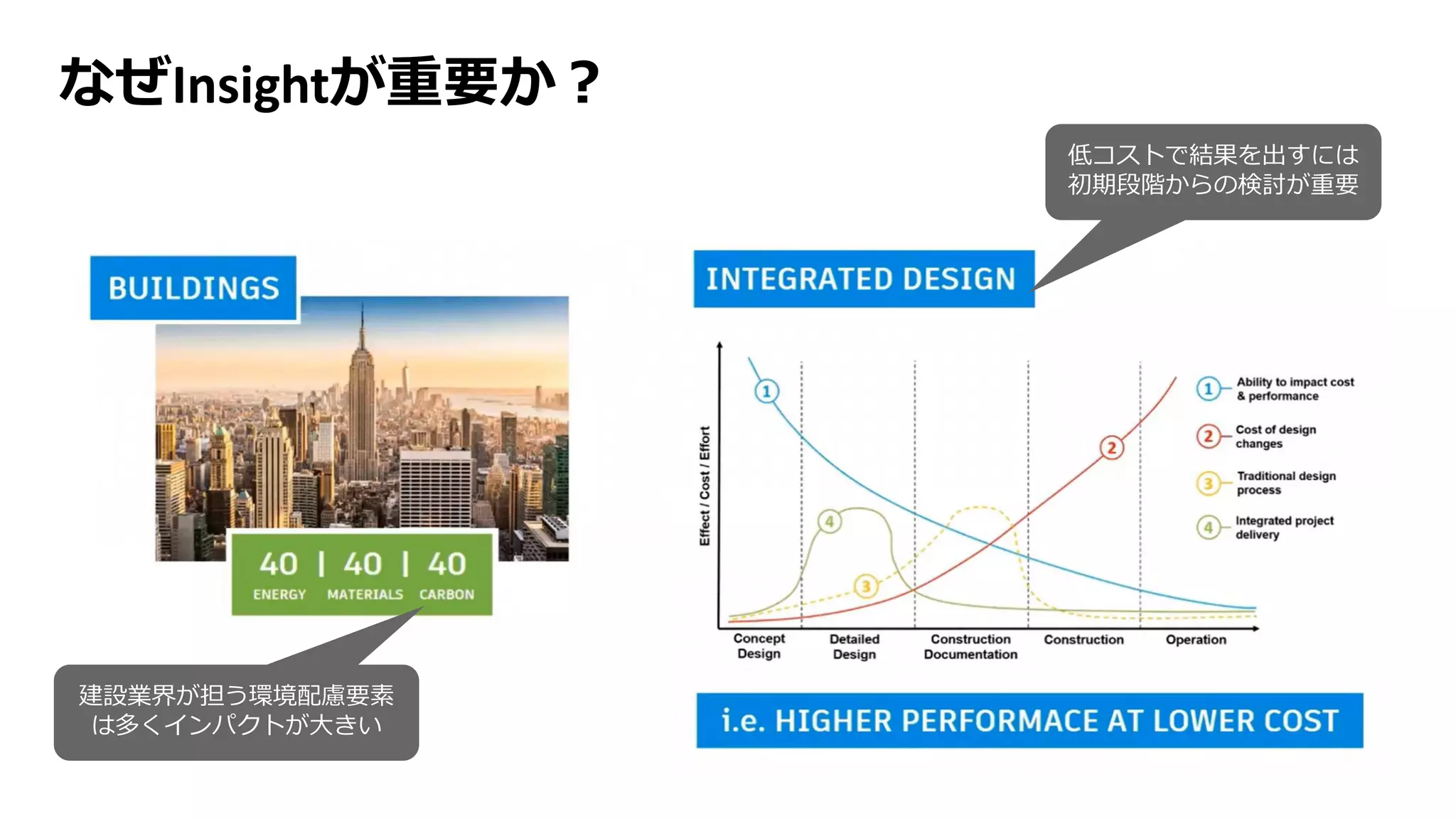 なぜInsightが重要か？

低コストで結果を出すには初期段階からの検討が重要

BUILDINGS

40 | 40 | 40
ENERGY MATERIALS CARBON

建設業界が担う環境配慮要素は多くインパクトが大きい

INTEGRATED DESIGN

Effect / Cost / Effort

1 2 3 4

1 Ability to impact cost & performance
2 Cost of design changes
3 Traditional design process
4 Integrated project delivery

Concept Design
Detailed Design
Construction Documentation
Construction
Operation

i.e. HIGHER PERFORMACE AT LOWER COST